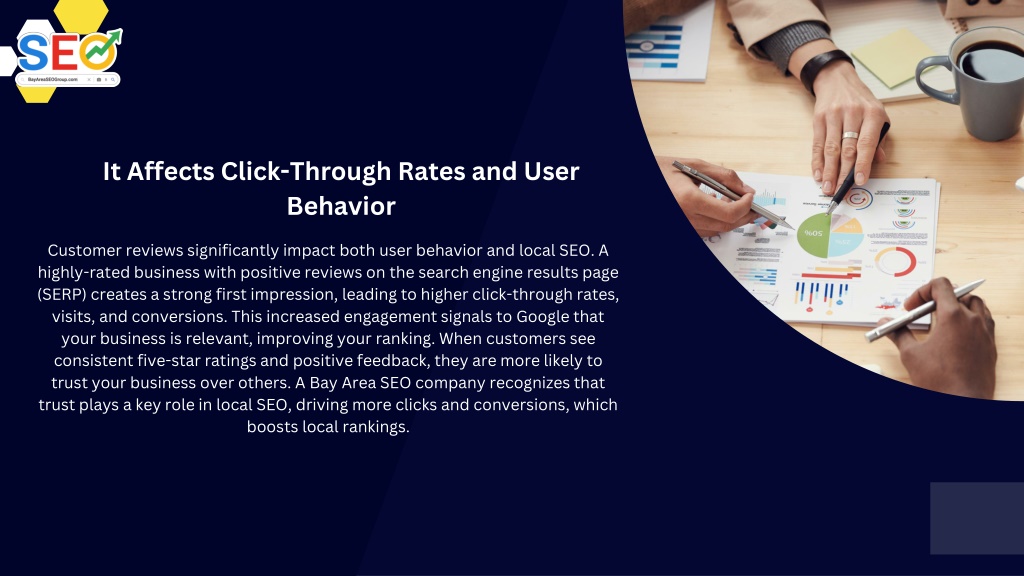 SEO
BayAreaSEOGroup.com

It Affects Click-Through Rates and User Behavior

Customer reviews significantly impact both user behavior and local SEO. A highly-rated business with positive reviews on the search engine results page (SERP) creates a strong first impression, leading to higher click-through rates, visits, and conversions. This increased engagement signals to Google that your business is relevant, improving your ranking. When customers see consistent five-star ratings and positive feedback, they are more likely to trust your business over others. A Bay Area SEO company recognizes that trust plays a key role in local SEO, driving more clicks and conversions, which boosts local rankings.

50%